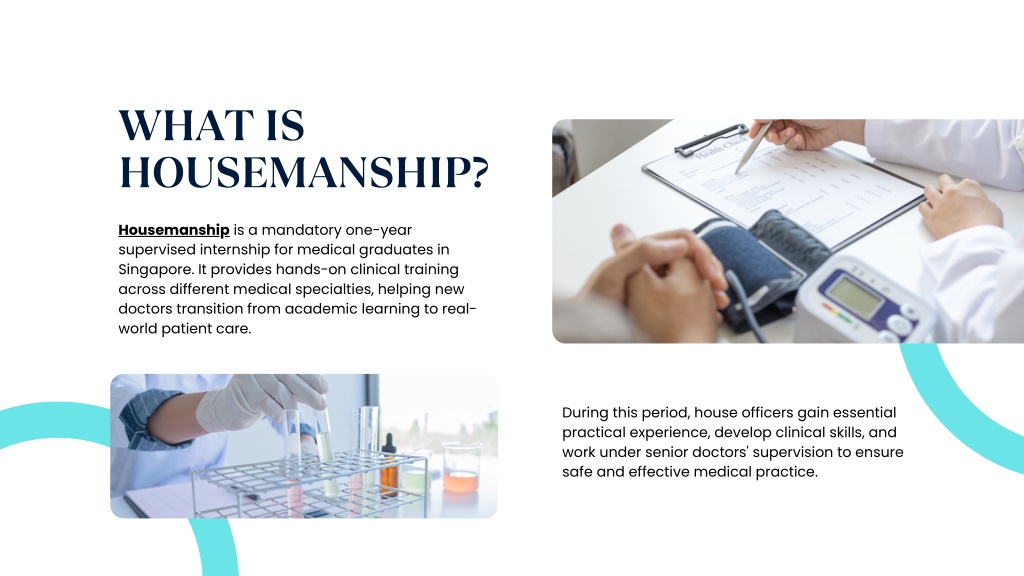 WHAT IS HOUSEMANSHIP?

Housemanship is a mandatory one-year supervised internship for medical graduates in Singapore. It provides hands-on clinical training across different medical specialties, helping new doctors transition from academic learning to real-world patient care.

Health Check

During this period, house officers gain essential practical experience, develop clinical skills, and work under senior doctors' supervision to ensure safe and effective medical practice.